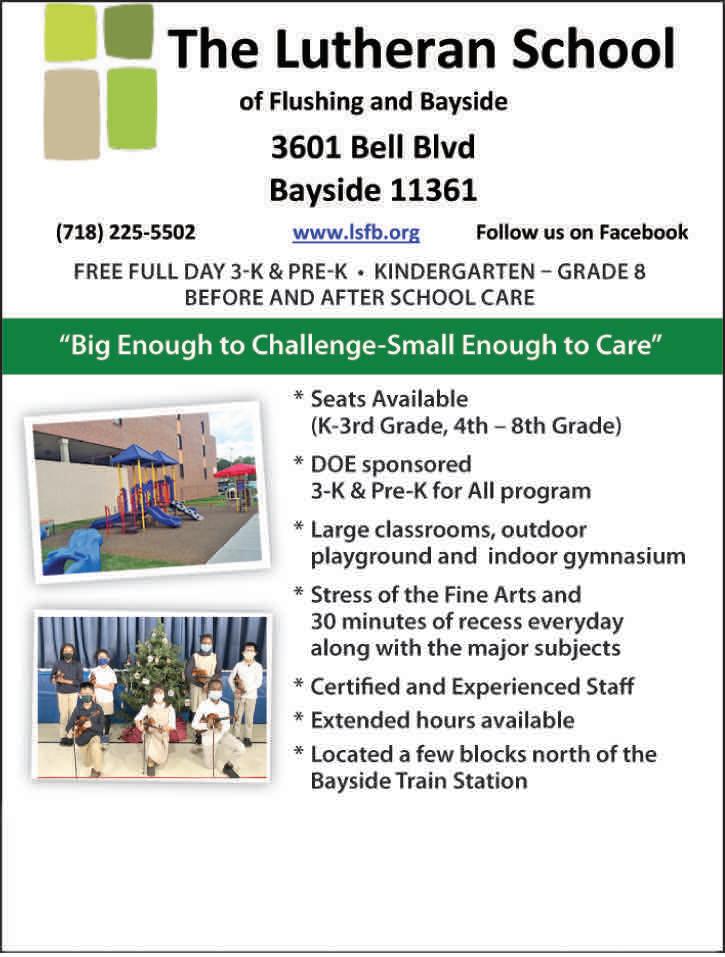 The Lutheran School
of Flushing and Bayside
3601 Bell Blvd
Bayside 11361

(718) 225-5502 www.lsfb.org Follow us on Facebook

FREE FULL DAY 3-K & PRE-K • KINDERGARTEN – GRADE 8
BEFORE AND AFTER SCHOOL CARE

"Big Enough to Challenge-Small Enough to Care"

* Seats Available (K-3rd Grade, 4th – 8th Grade)

* DOE sponsored 3-K & Pre-K for All program

* Large classrooms, outdoor playground and indoor gymnasium

* Stress of the Fine Arts and 30 minutes of recess everyday along with the major subjects

* Certified and Experienced Staff

* Extended hours available

* Located a few blocks north of the Bayside Train Station